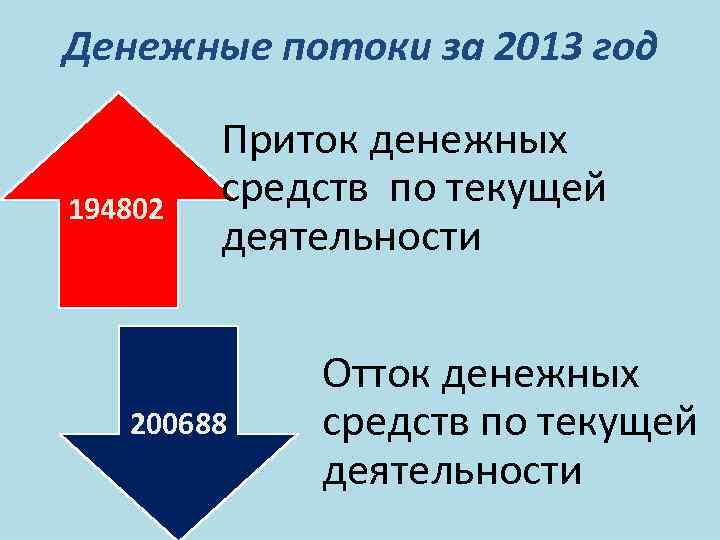 Денежные потоки за 2013 год

194802

Приток денежных средств  по текущей деятельности

200688

Отток денежных средств по текущей деятельности